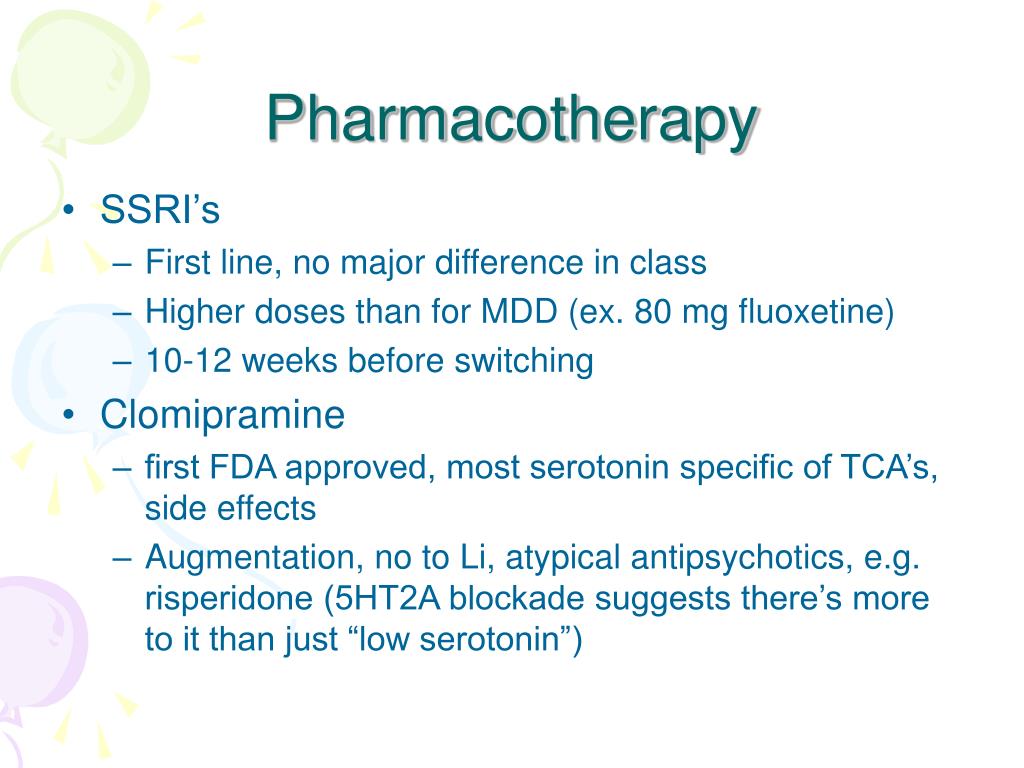 Pharmacotherapy

• SSRI’s
– First line, no major difference in class
– Higher doses than for MDD (ex. 80 mg fluoxetine)
– 10-12 weeks before switching
• Clomipramine
– first FDA approved, most serotonin specific of TCA’s, side effects
– Augmentation, no to Li, atypical antipsychotics, e.g. risperidone (5HT2A blockade suggests there’s more to it than just “low serotonin”)